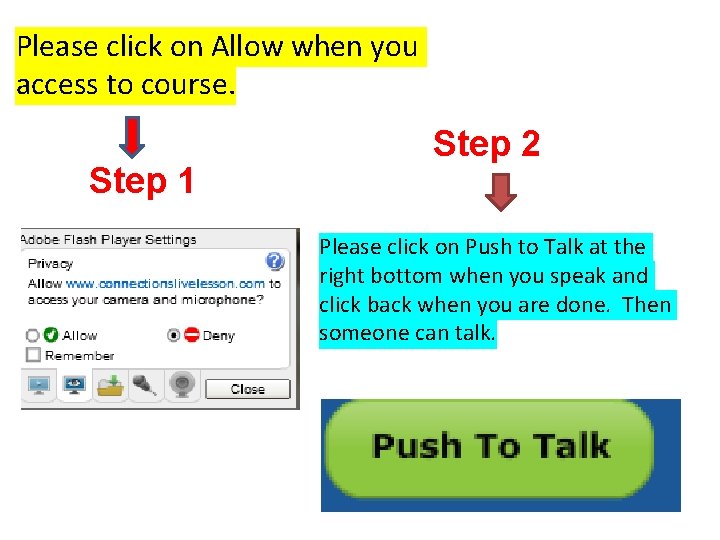 Please click on Allow when you access to course.

Step 1

Adobe Flash Player Settings

Privacy

Allow www.connectionslivelesson.com to access your camera and microphone?

Allow

Deny

Remember

Close

Step 2

Please click on Push to Talk at the right bottom when you speak and click back when you are done. Then someone can talk.

Push To Talk